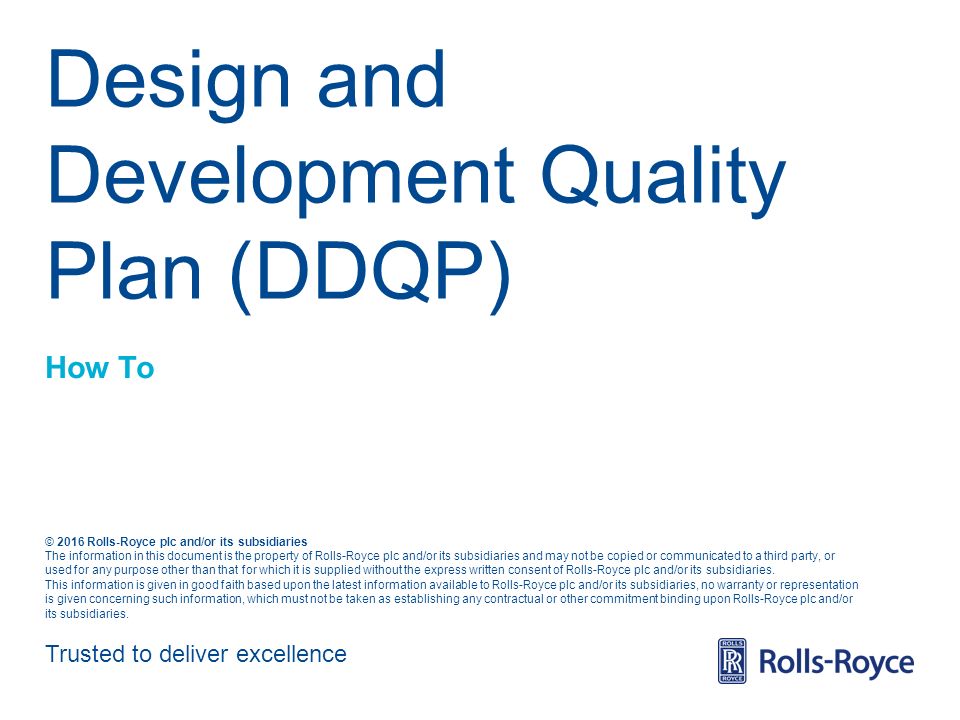 Design and Development Quality Plan (DDQP)

How To

© 2016 Rolls-Royce plc and/or its subsidiaries
The information in this document is the property of Rolls-Royce plc and/or its subsidiaries and may not be copied or communicated to a third party, or used for any purpose other than that for which it is supplied without the express written consent of Rolls-Royce plc and/or its subsidiaries.
This information is given in good faith based upon the latest information available to Rolls-Royce plc and/or its subsidiaries, no warranty or representation is given concerning such information, which must not be taken as establishing any contractual or other commitment binding upon Rolls-Royce plc and/or its subsidiaries.

Trusted to deliver excellence

ROLLS RR ROYCE

Rolls-Royce